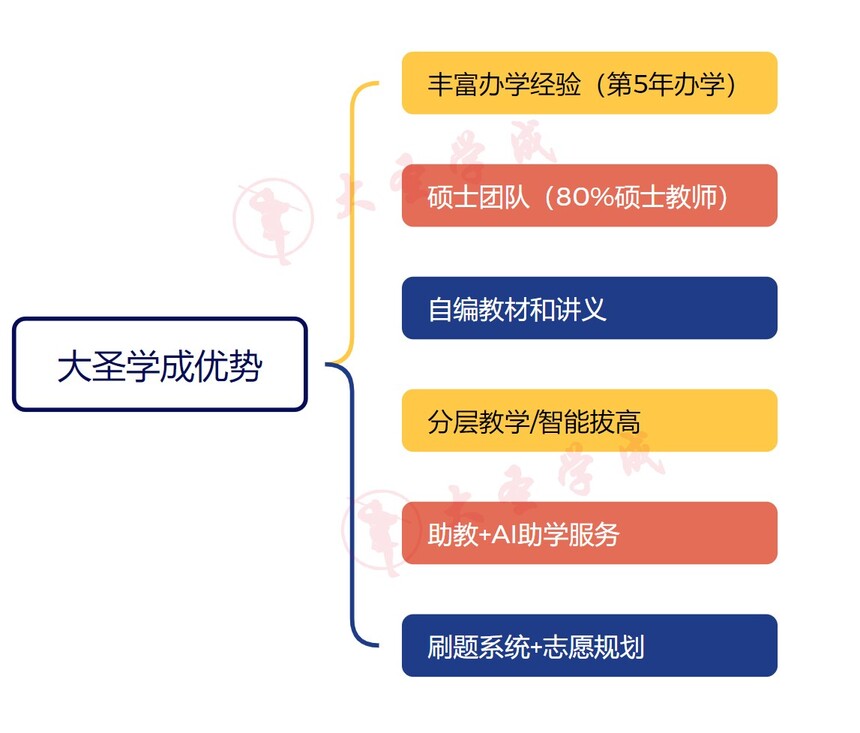 大圣学成优势

丰富办学经验（第5年办学）

硕士团队（80%硕士教师）

自编教材和讲义

分层教学/智能拔高

助教+AI助学服务

刷题系统+志愿规划

大圣学成

大圣学成